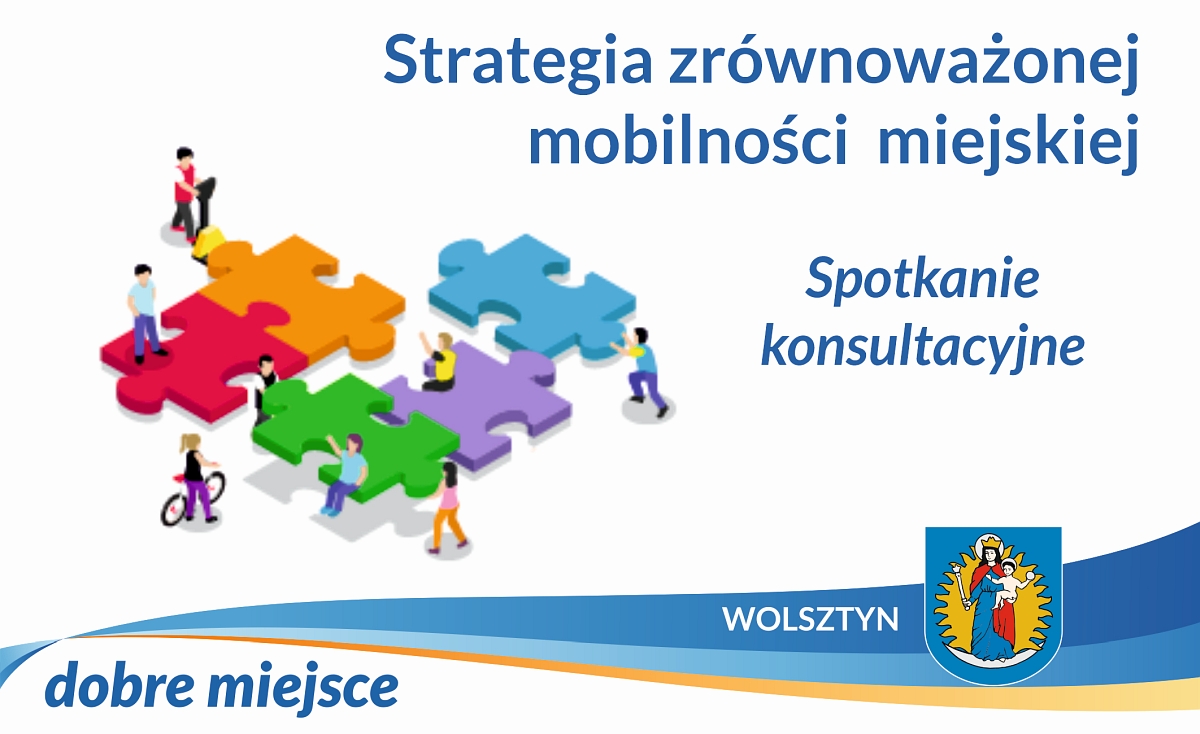 Strategia zrównoważonej mobilności miejskiej

Spotkanie konsultacyjne

WOLSZTYN

dobre miejsce